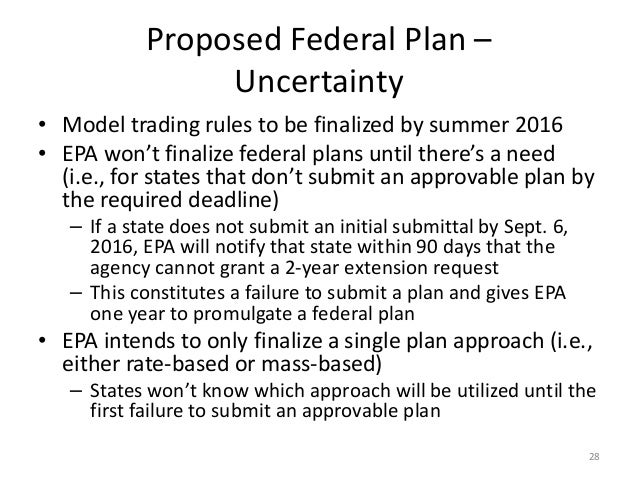 Proposed Federal Plan – Uncertainty

• Model trading rules to be finalized by summer 2016
• EPA won't finalize federal plans until there's a need (i.e., for states that don't submit an approvable plan by the required deadline)
– If a state does not submit an initial submittal by Sept. 6, 2016, EPA will notify that state within 90 days that the agency cannot grant a 2-year extension request
– This constitutes a failure to submit a plan and gives EPA one year to promulgate a federal plan
• EPA intends to only finalize a single plan approach (i.e., either rate-based or mass-based)
– States won't know which approach will be utilized until the first failure to submit an approvable plan

28